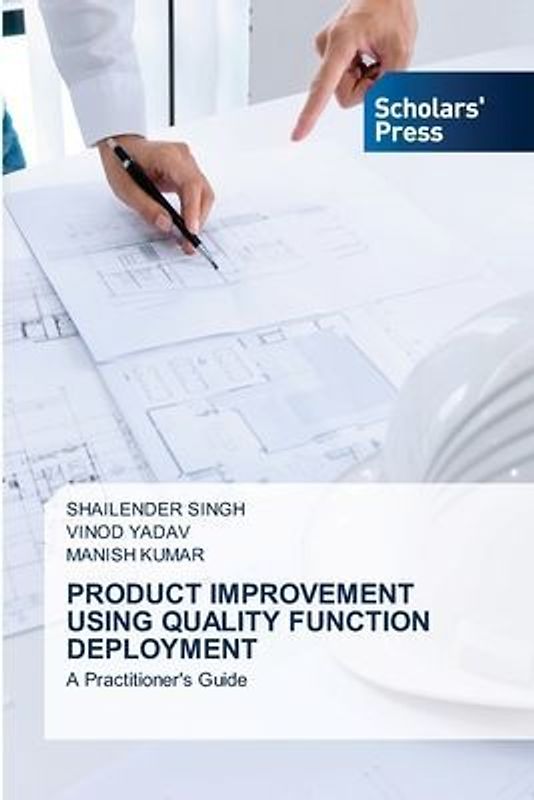 Scholars' Press

SHAILENDER SINGH
VINOD YADAV
MANISH KUMAR

PRODUCT IMPROVEMENT USING QUALITY FUNCTION DEPLOYMENT

A Practitioner's Guide